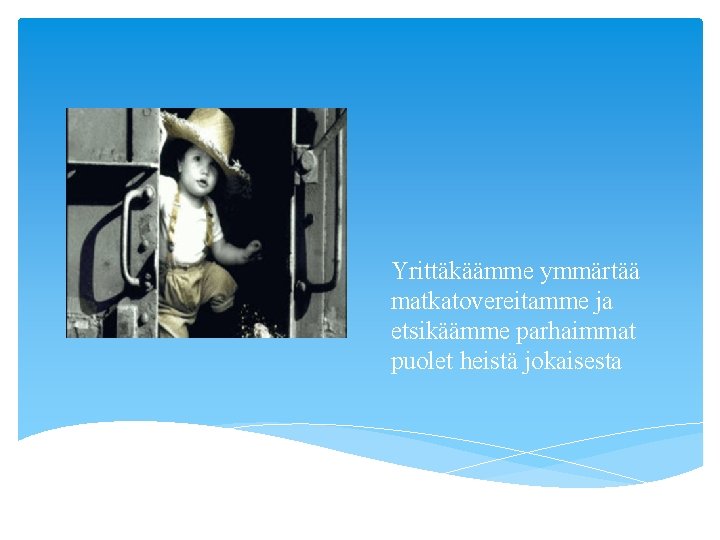 Yrittäkäämme ymmärtää matkatovereitamme ja etsikäämme parhaimmat puolet heistä jokaisesta